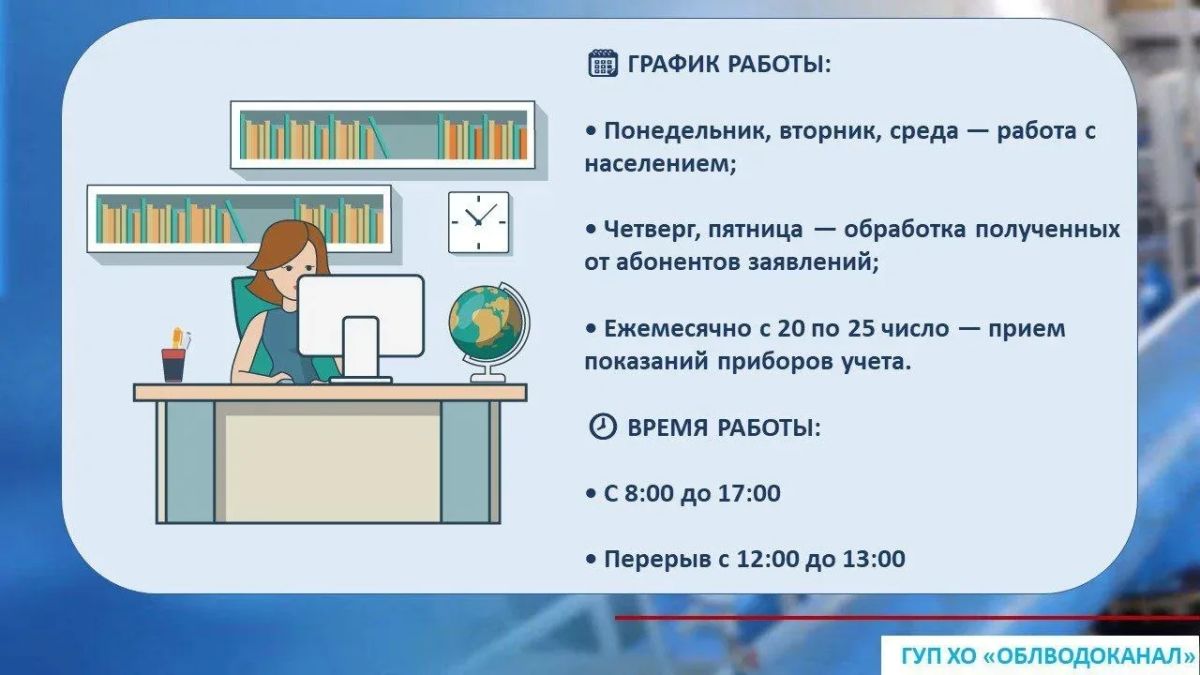 ГРАФИК РАБОТЫ:

• Понедельник, вторник, среда — работа с населением;

• Четверг, пятница — обработка полученных от абонентов заявлений;

• Ежемесячно с 20 по 25 число — прием показаний приборов учета.

ВРЕМЯ РАБОТЫ:

• С 8:00 до 17:00

• Перерыв с 12:00 до 13:00

ГУП ХО «ОБЛВОДОКАНАЛ»